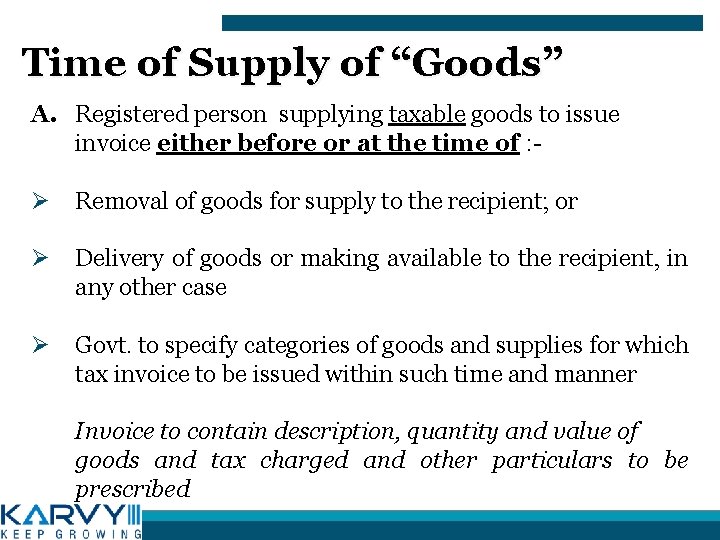 Time of Supply of “Goods”

A. Registered person supplying taxable goods to issue invoice either before or at the time of :-

➢ Removal of goods for supply to the recipient; or

➢ Delivery of goods or making available to the recipient, in any other case

➢ Govt. to specify categories of goods and supplies for which tax invoice to be issued within such time and manner

Invoice to contain description, quantity and value of goods and tax charged and other particulars to be prescribed

KARVY
KEEP GROWING